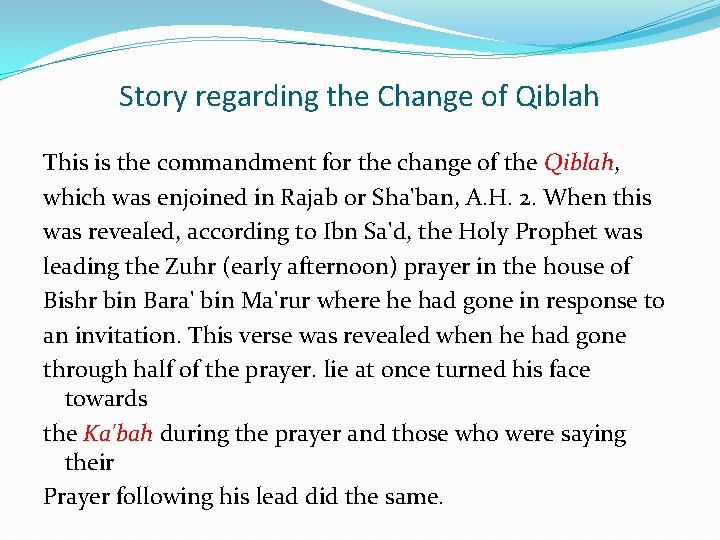 Story regarding the Change of Qiblah

This is the commandment for the change of the Qiblah, which was enjoined in Rajab or Sha'ban, A.H. 2. When this was revealed, according to Ibn Sa'd, the Holy Prophet was leading the Zuhr (early afternoon) prayer in the house of Bishr bin Bara' bin Ma'rur where he had gone in response to an invitation. This verse was revealed when he had gone through half of the prayer. lie at once turned his face towards

the Ka'bah during the prayer and those who were saying their

Prayer following his lead did the same.